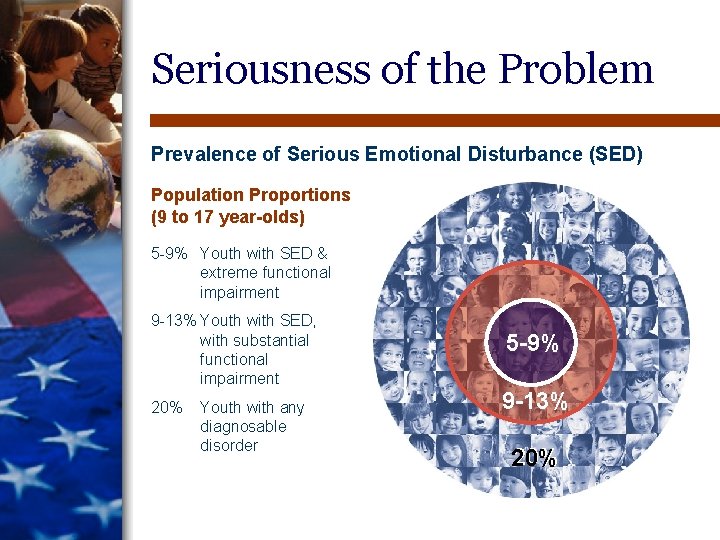 Seriousness of the Problem

Prevalence of Serious Emotional Disturbance (SED)

Population Proportions
(9 to 17 year-olds)

5-9% Youth with SED & extreme functional impairment

9-13% Youth with SED, with substantial functional impairment

20% Youth with any diagnosable disorder

5-9%

9-13%

20%